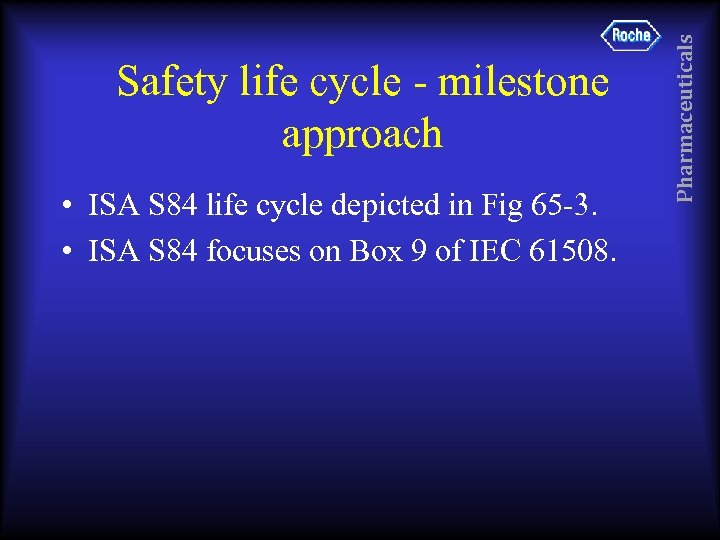 Roche

Pharmaceuticals

Safety life cycle - milestone approach

• ISA S84 life cycle depicted in Fig 65-3.
• ISA S84 focuses on Box 9 of IEC 61508.